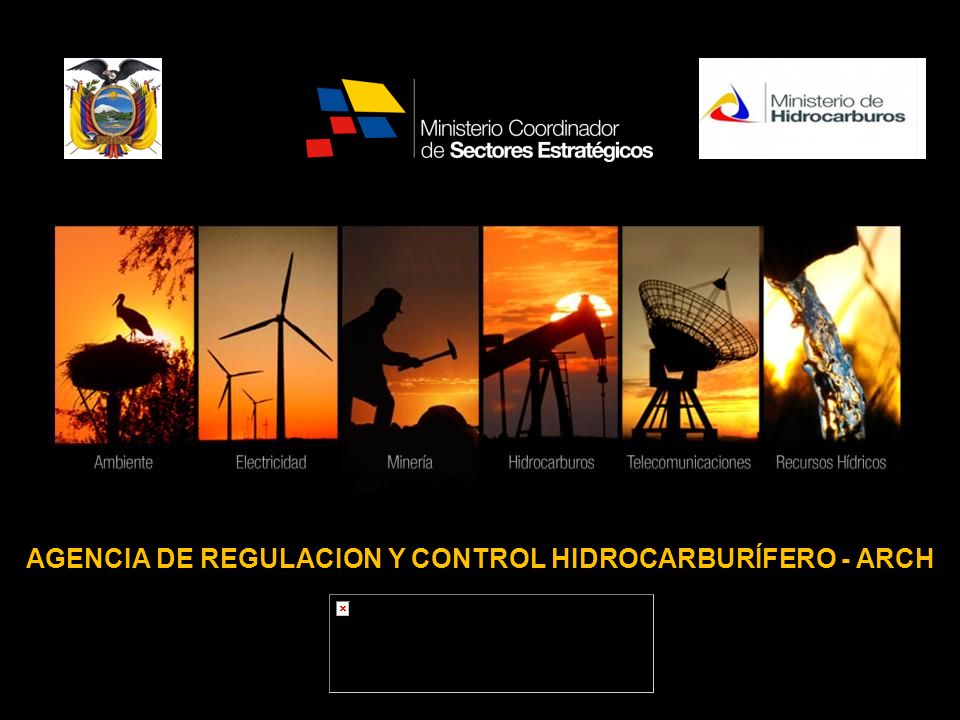 Ministerio Coordinador de Sectores Estratégicos

Ministerio de Hidrocarburos

Ambiente

Electricidad

Minería

Hidrocarburos

Telecomunicaciones

Recursos Hídricos

AGENCIA DE REGULACION Y CONTROL HIDROCARBURÍFERO - ARCH